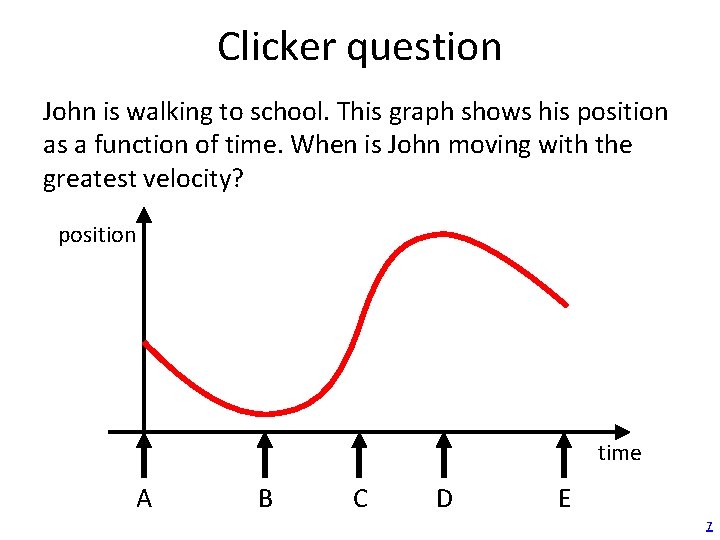 Clicker question

John is walking to school. This graph shows his position as a function of time. When is John moving with the greatest velocity?

position

time

A B C D E

7